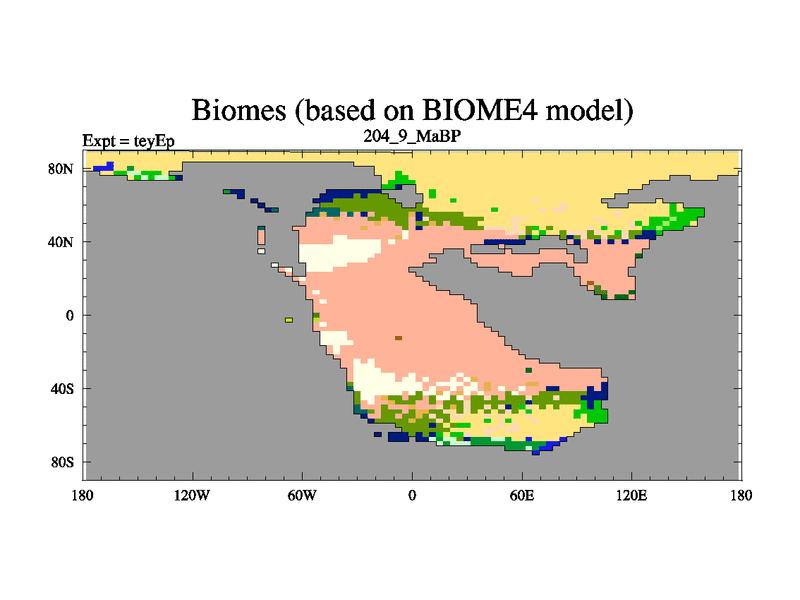 Biomes (based on BIOME4 model)

Expt = teyEp

204_9_MaBP

80N

40N

0

40S

80S

180

120W

60W

0

60E

120E

180